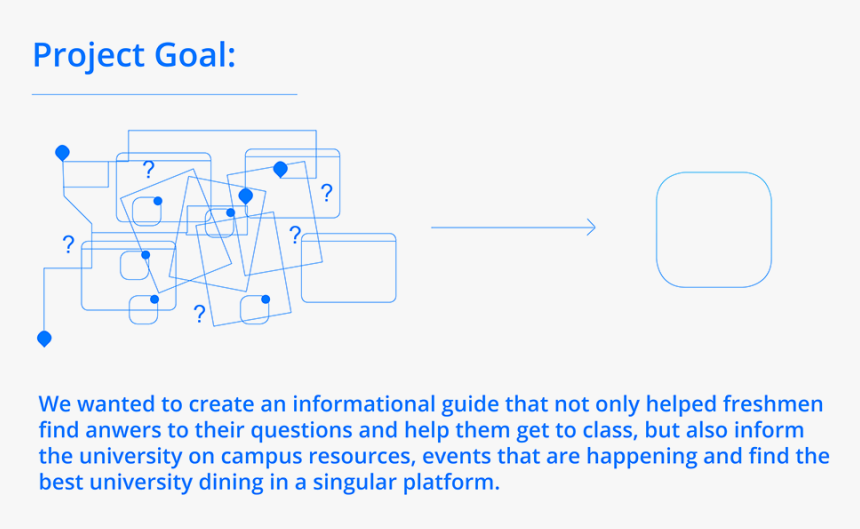 Project Goal:

? ? ? ? ?

We wanted to create an informational guide that not only helped freshmen find anwers to their questions and help them get to class, but also inform the university on campus resources, events that are happening and find the best university dining in a singular platform.